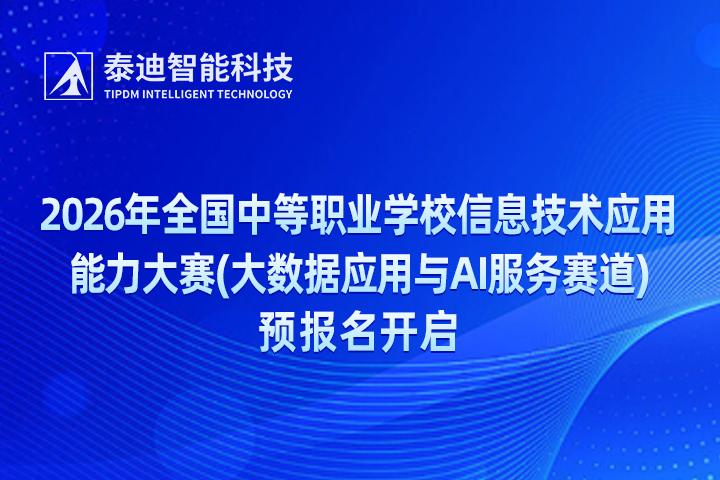 泰迪智能科技
TIPDM INTELLIGENT TECHNOLOGY

2026年全国中等职业学校信息技术应用能力大赛(大数据应用与AI服务赛道)预报名开启